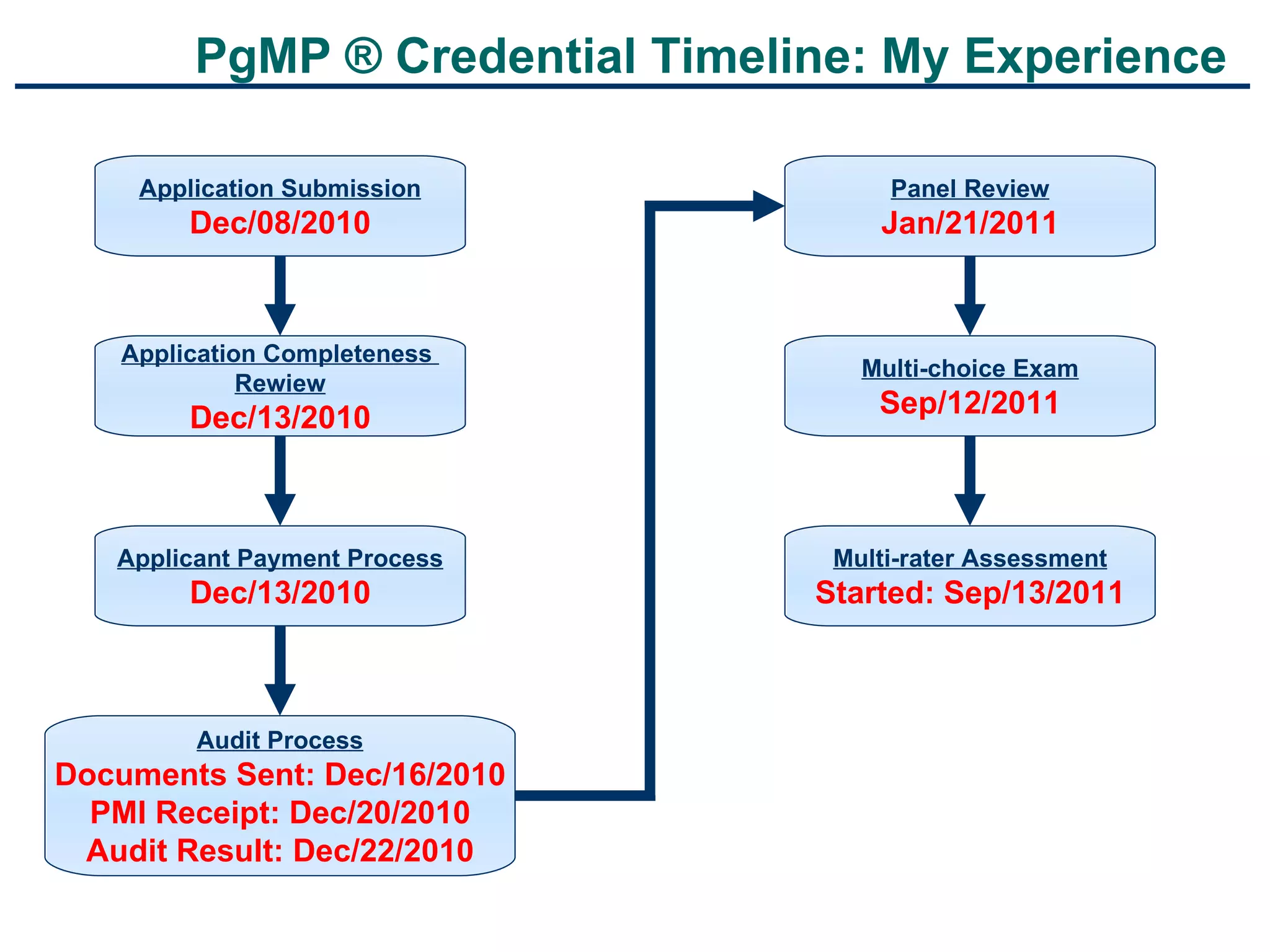 PgMP ® Credential Timeline: My Experience

Application Submission
Dec/08/2010

Application Completeness Rewiew
Dec/13/2010

Applicant Payment Process
Dec/13/2010

Audit Process
Documents Sent: Dec/16/2010
PMI Receipt: Dec/20/2010
Audit Result: Dec/22/2010

Panel Review
Jan/21/2011

Multi-choice Exam
Sep/12/2011

Multi-rater Assessment
Started: Sep/13/2011